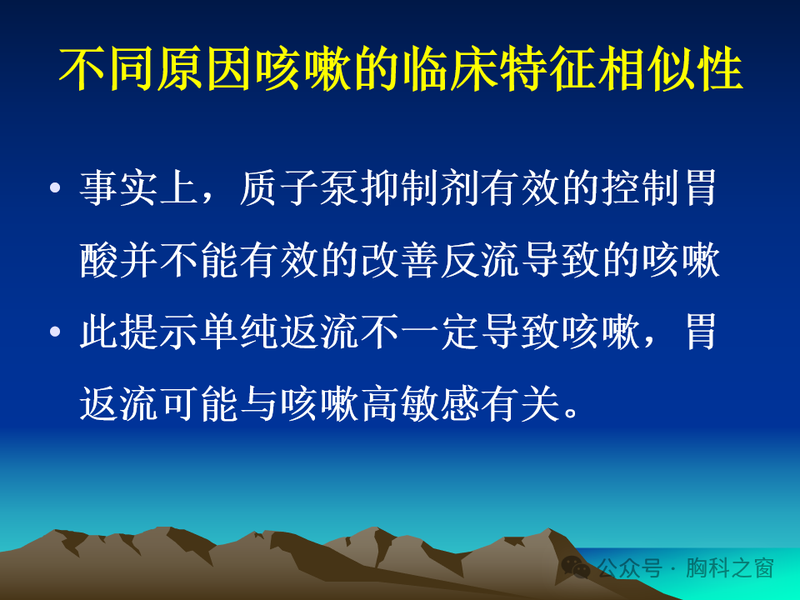 不同原因咳嗽的临床特征相似性

• 事实上，质子泵抑制剂有效的控制胃酸并不能有效的改善反流导致的咳嗽

• 此提示单纯返流不一定导致咳嗽，胃返流可能与咳嗽高敏感有关。

公众号 · 胸科之窗